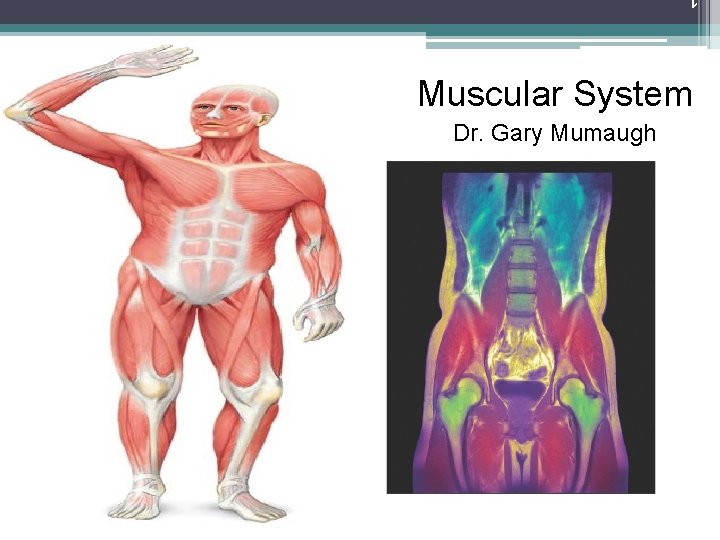 Muscular System
Dr. Gary Mumaugh